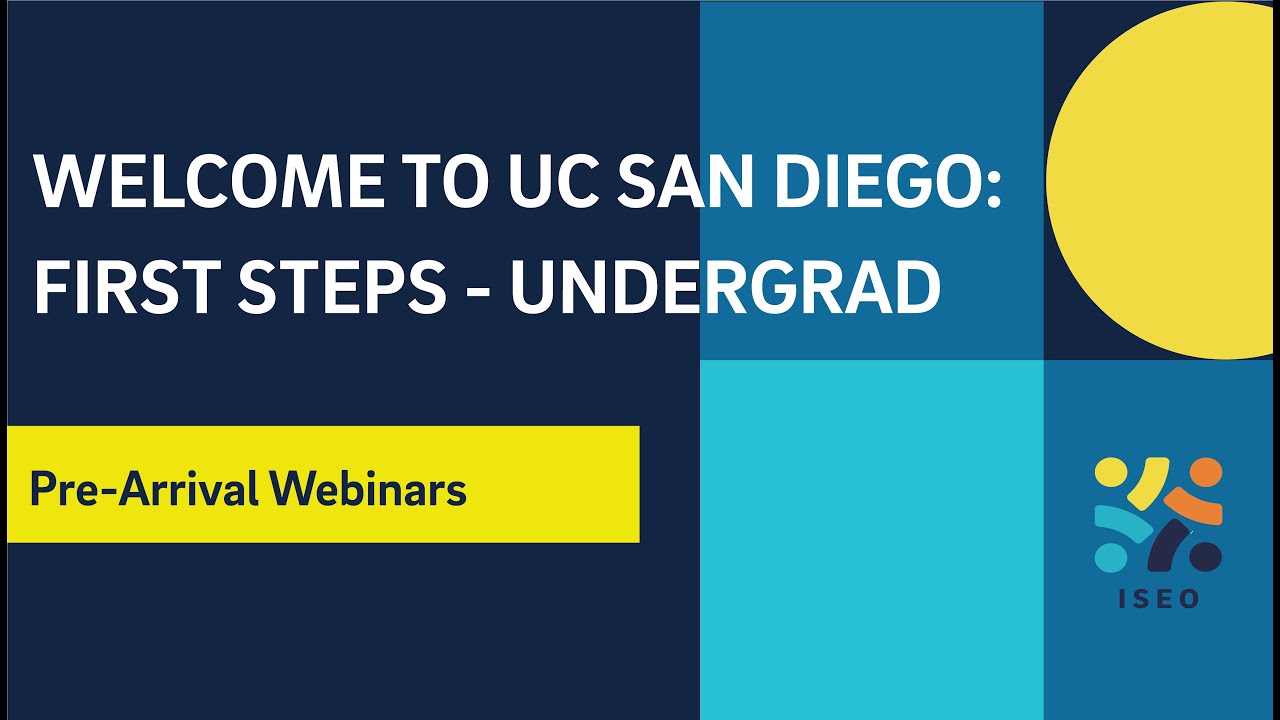 WELCOME TO UC SAN DIEGO: FIRST STEPS - UNDERGRAD

Pre-Arrival Webinars

ISEO